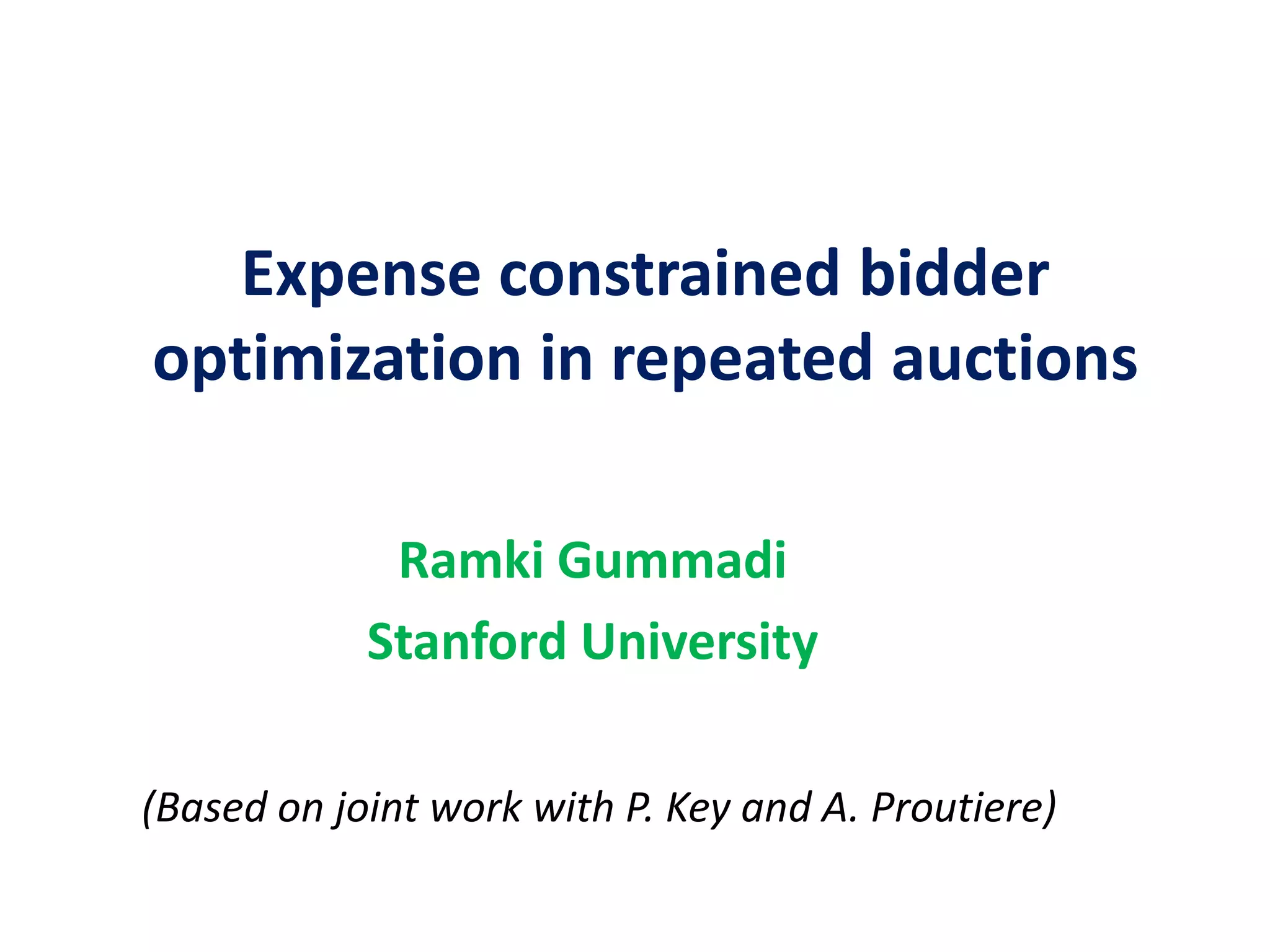 Expense constrained bidder optimization in repeated auctions

Ramki Gummadi

Stanford University

(Based on joint work with P. Key and A. Proutiere)